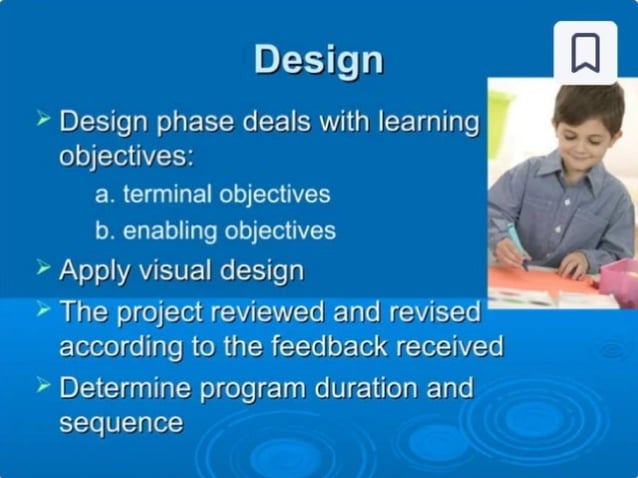 Design

➢ Design phase deals with learning objectives:
a. terminal objectives
b. enabling objectives

➢ Apply visual design

➢ The project reviewed and revised according to the feedback received

➢ Determine program duration and sequence